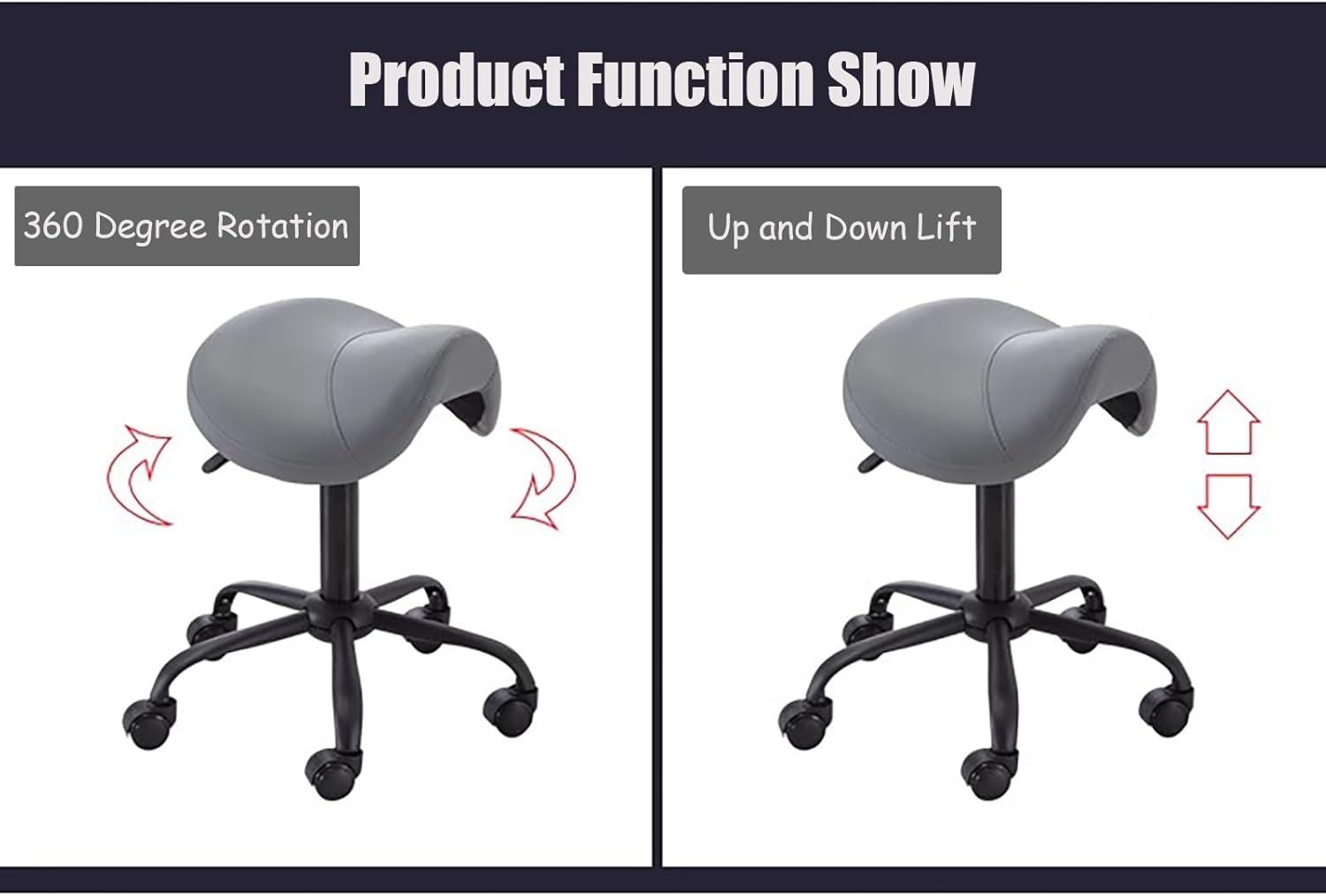 Product Function Show

360 Degree Rotation

Up and Down Lift